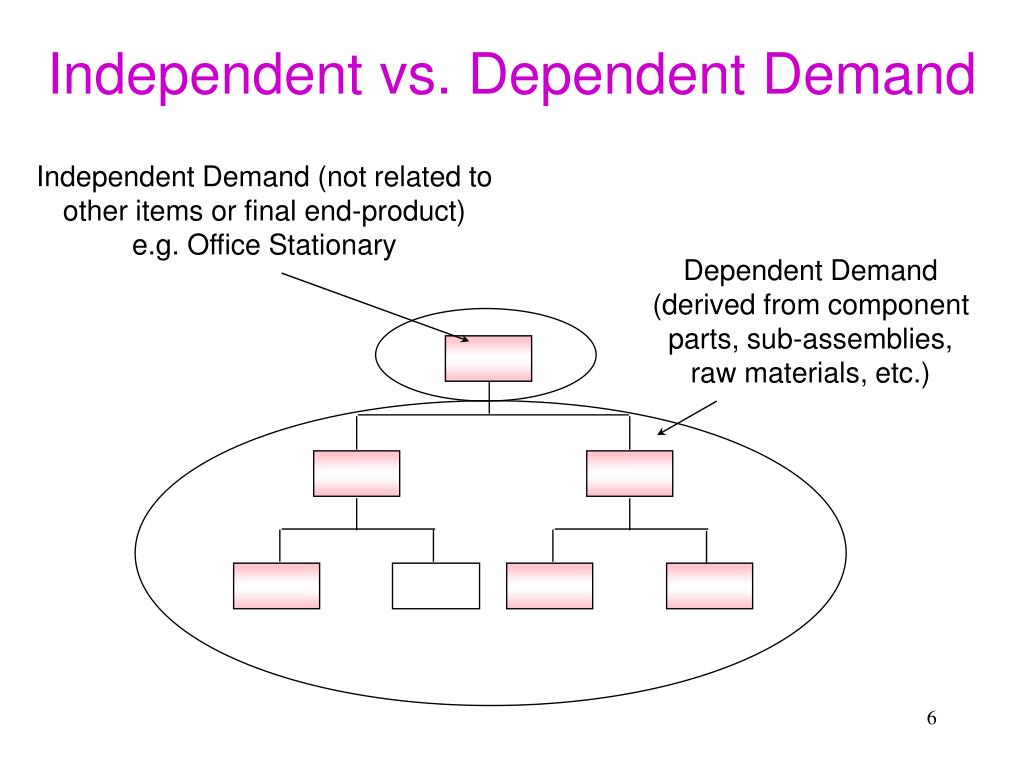 Independent vs. Dependent Demand

Independent Demand (not related to other items or final end-product) e.g. Office Stationary

Dependent Demand (derived from component parts, sub-assemblies, raw materials, etc.)

6